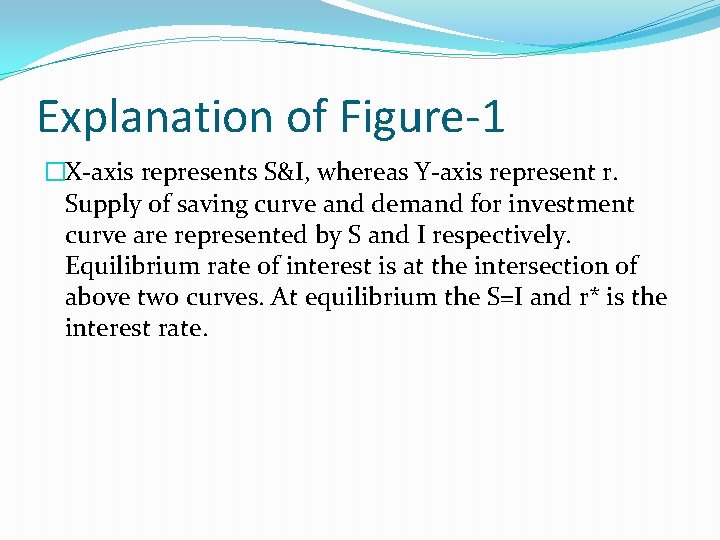 Explanation of Figure-1

X-axis represents S&I, whereas Y-axis represent r. Supply of saving curve and demand for investment curve are represented by S and I respectively. Equilibrium rate of interest is at the intersection of above two curves. At equilibrium the S=I and r* is the interest rate.